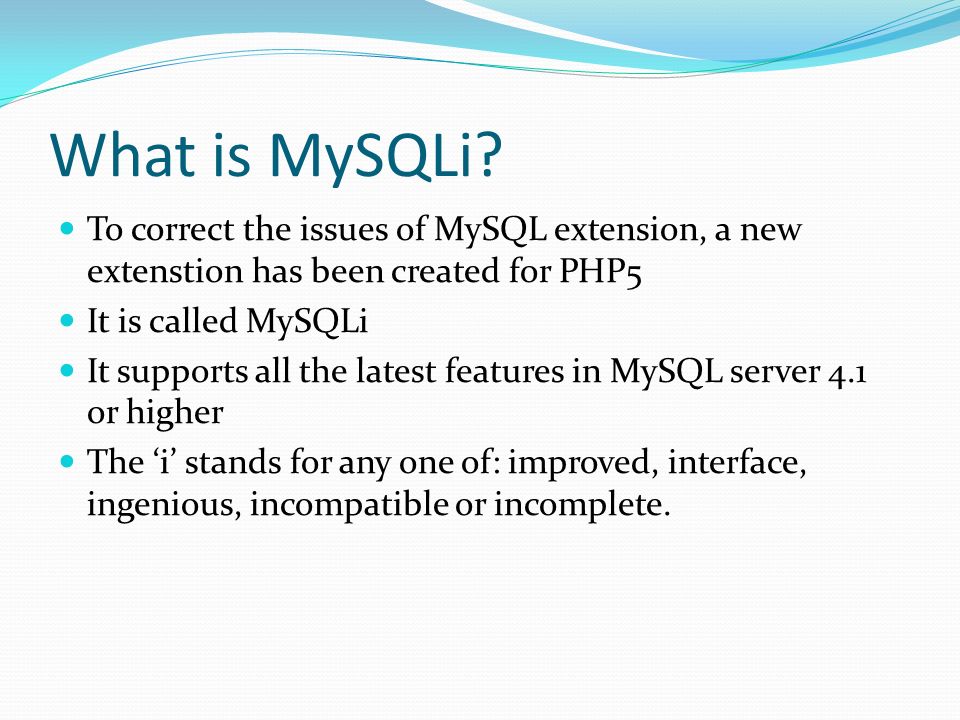 What is MySQLi?

- To correct the issues of MySQL extension, a new extenstion has been created for PHP5
- It is called MySQLi
- It supports all the latest features in MySQL server 4.1 or higher
- The ‘i’ stands for any one of: improved, interface, ingenious, incompatible or incomplete.